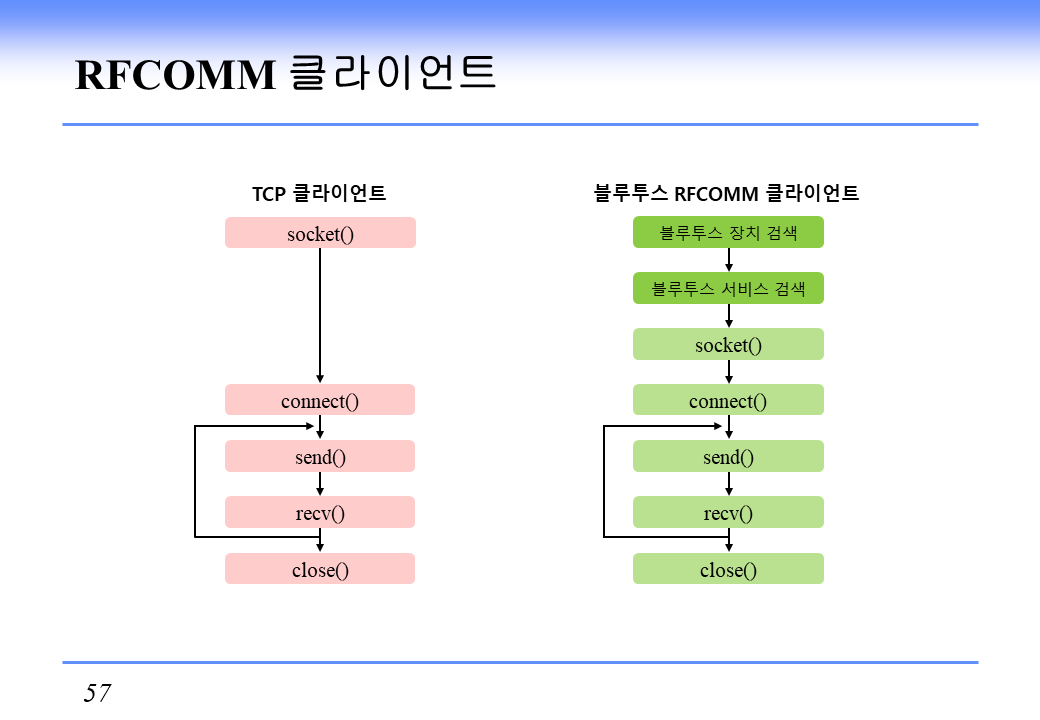 RFCOMM 클라이언트

TCP 클라이언트

socket()

connect()

send()

recv()

close()

블루투스 RFCOMM 클라이언트

블루투스 장치 검색

블루투스 서비스 검색

socket()

connect()

send()

recv()

close()

57